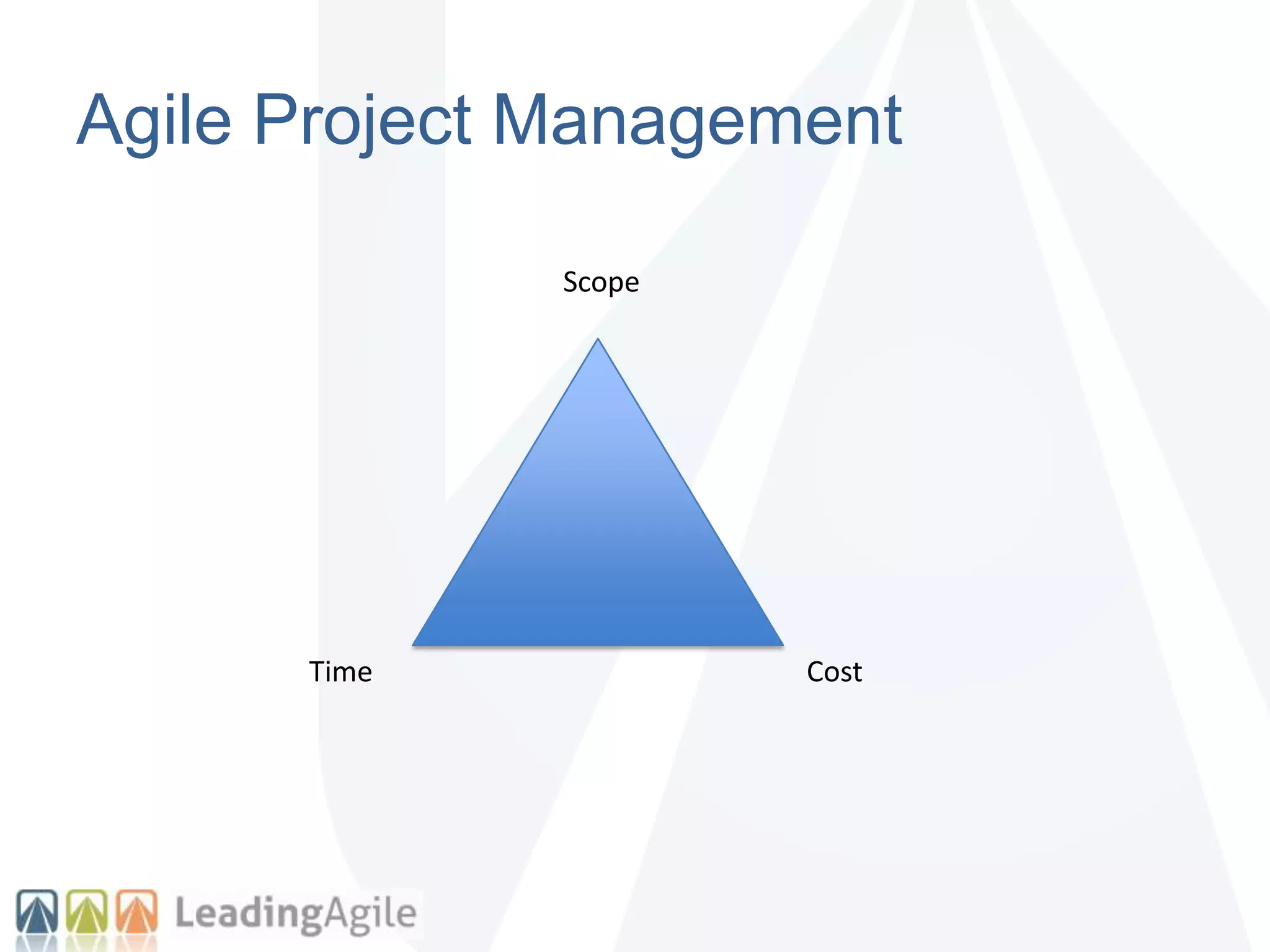 Agile Project Management

Scope

Time

Cost

LeadingAgile